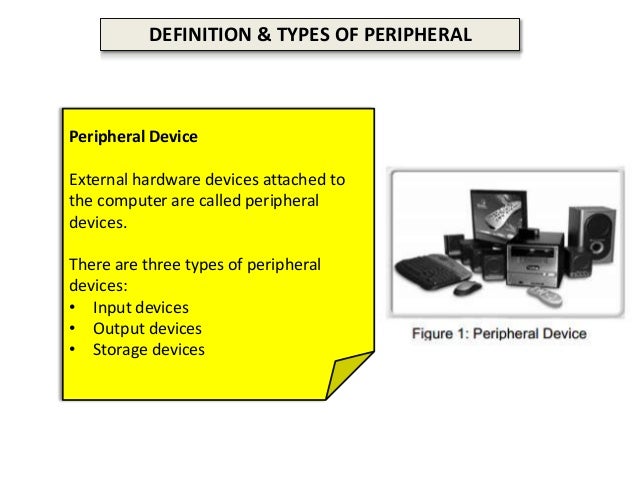 DEFINITION & TYPES OF PERIPHERAL

Peripheral Device

External hardware devices attached to the computer are called peripheral devices.

There are three types of peripheral devices:
• Input devices
• Output devices
• Storage devices

Figure 1: Peripheral Device